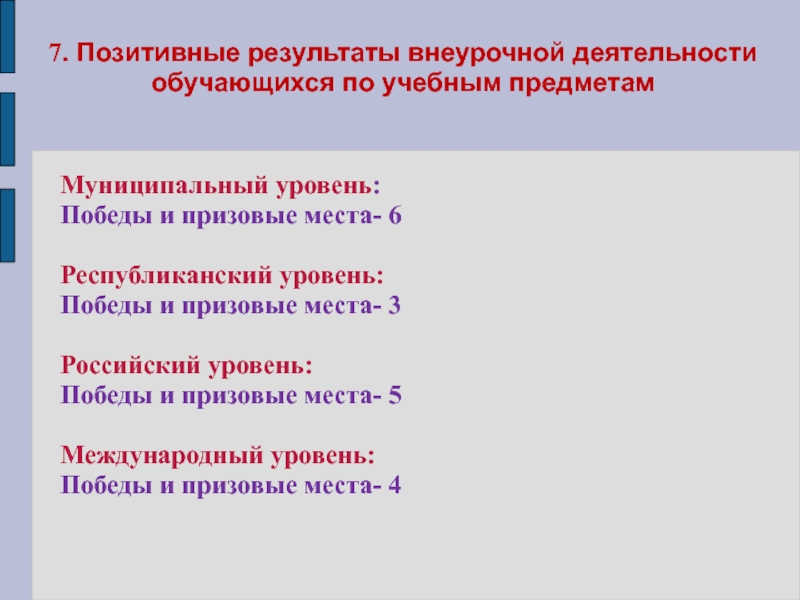 7. Позитивные результаты внеурочной деятельности обучающихся по учебным предметам

Муниципальный уровень:
Победы и призовые места- 6

Республиканский уровень:
Победы и призовые места- 3

Российский уровень:
Победы и призовые места- 5

Международный уровень:
Победы и призовые места- 4